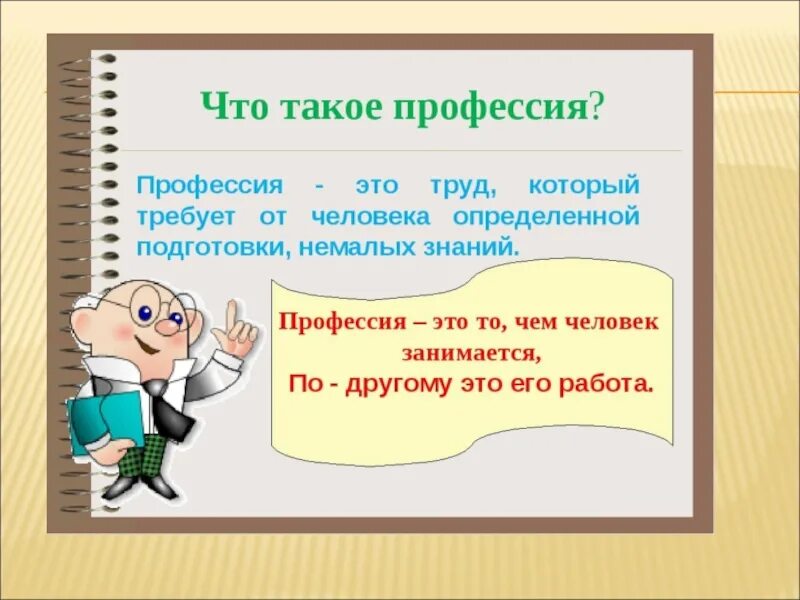 Что такое профессия?

Профессия - это труд, который требует от человека определенной подготовки, немалых знаний.

Профессия – это то, чем человек занимается,
По - другому это его работа.